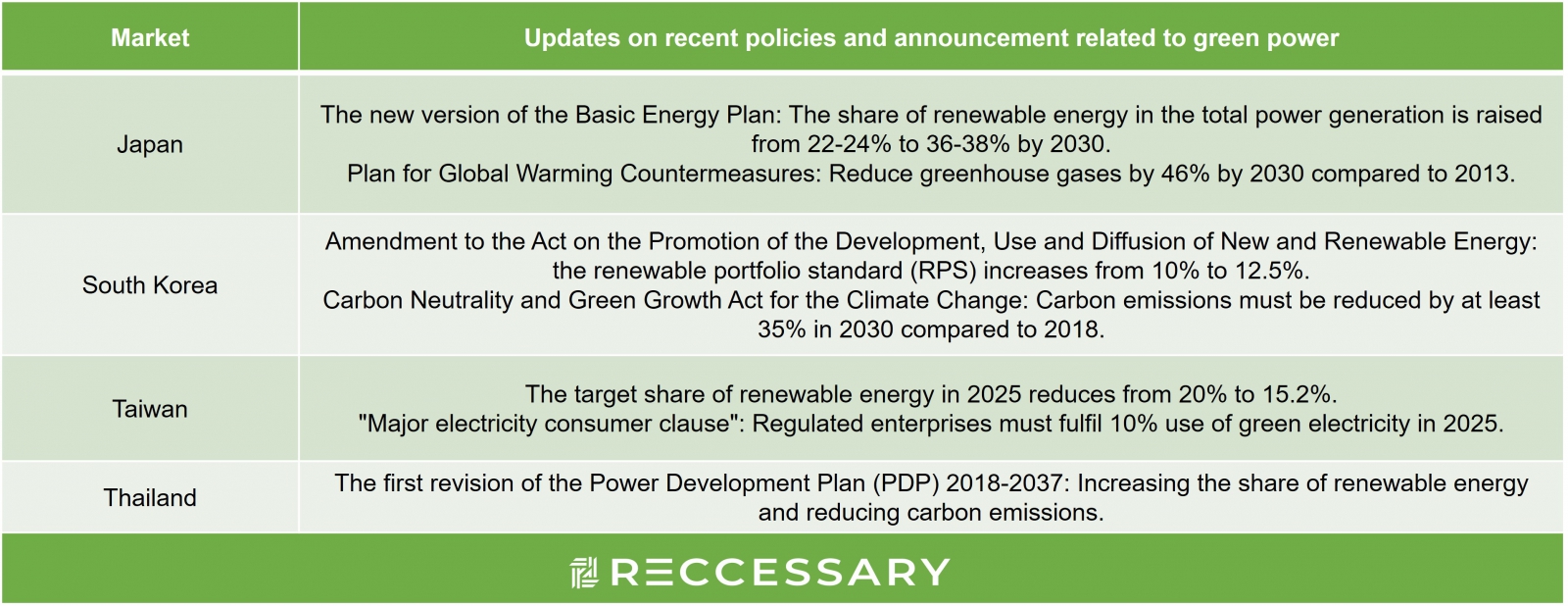 | Market | Updates on recent policies and announcement related to green power |
|---|---|
| Japan | The new version of the Basic Energy Plan: The share of renewable energy in the total power generation is raised from 22-24% to 36-38% by 2030. Plan for Global Warming Countermeasures: Reduce greenhouse gases by 46% by 2030 compared to 2013. |
| South Korea | Amendment to the Act on the Promotion of the Development, Use and Diffusion of New and Renewable Energy: the renewable portfolio standard (RPS) increases from 10% to 12.5%. Carbon Neutrality and Green Growth Act for the Climate Change: Carbon emissions must be reduced by at least 35% in 2030 compared to 2018. |
| Taiwan | The target share of renewable energy in 2025 reduces from 20% to 15.2%. "Major electricity consumer clause": Regulated enterprises must fulfil 10% use of green electricity in 2025. |
| Thailand | The first revision of the Power Development Plan (PDP) 2018-2037: Increasing the share of renewable energy and reducing carbon emissions. |

RECCESSARY